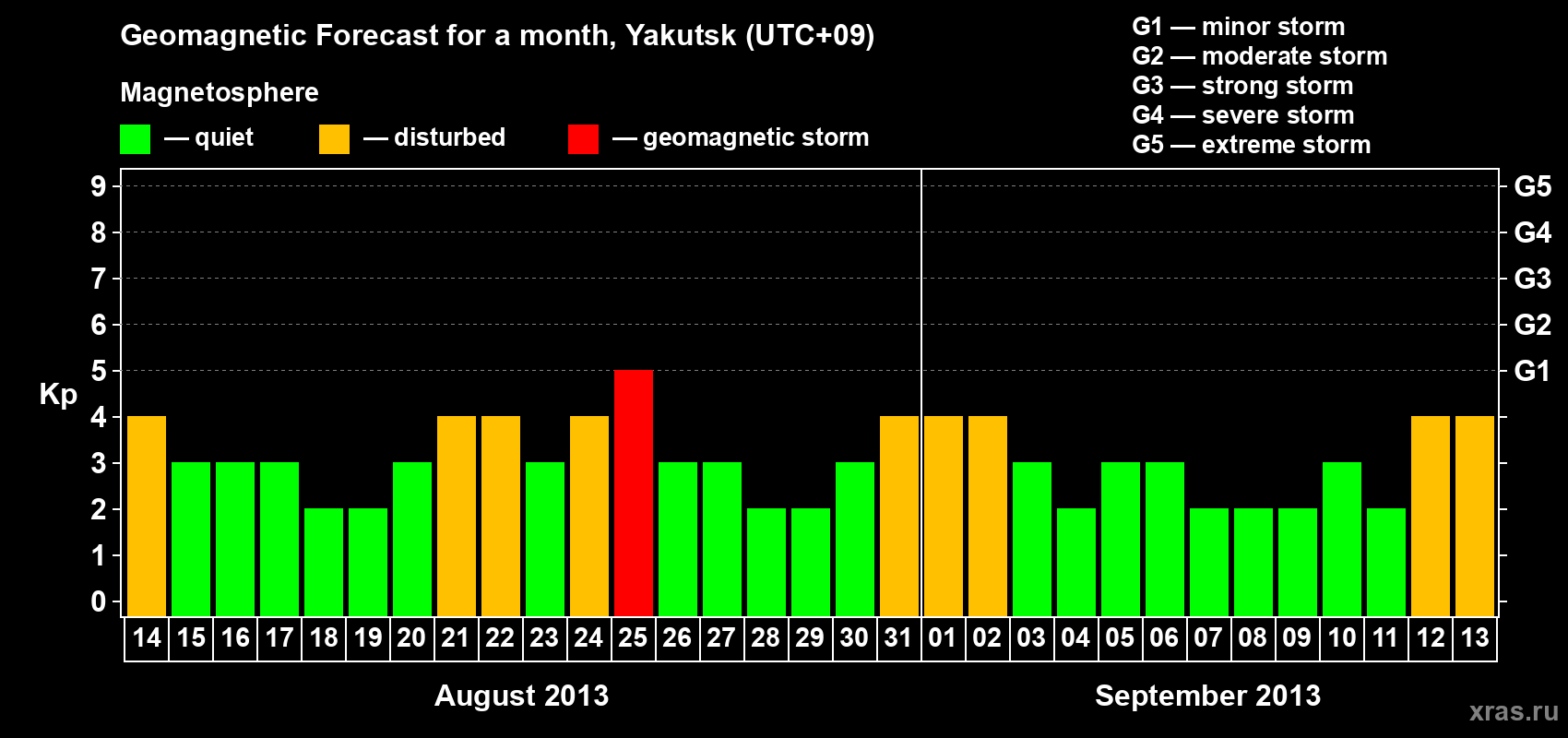 Geomagnetic Forecast for a month, Yakutsk (UTC+09)

Magnetosphere

— quiet — disturbed — geomagnetic storm

G1 — minor storm
G2 — moderate storm
G3 — strong storm
G4 — severe storm
G5 — extreme storm

Kp

9
8
7
6
5
4
3
2
1
0

G5
G4
G3
G2
G1

14 15 16 17 18 19 20 21 22 23 24 25 26 27 28 29 30 31 01 02 03 04 05 06 07 08 09 10 11 12 13

August 2013

September 2013

xras.ru